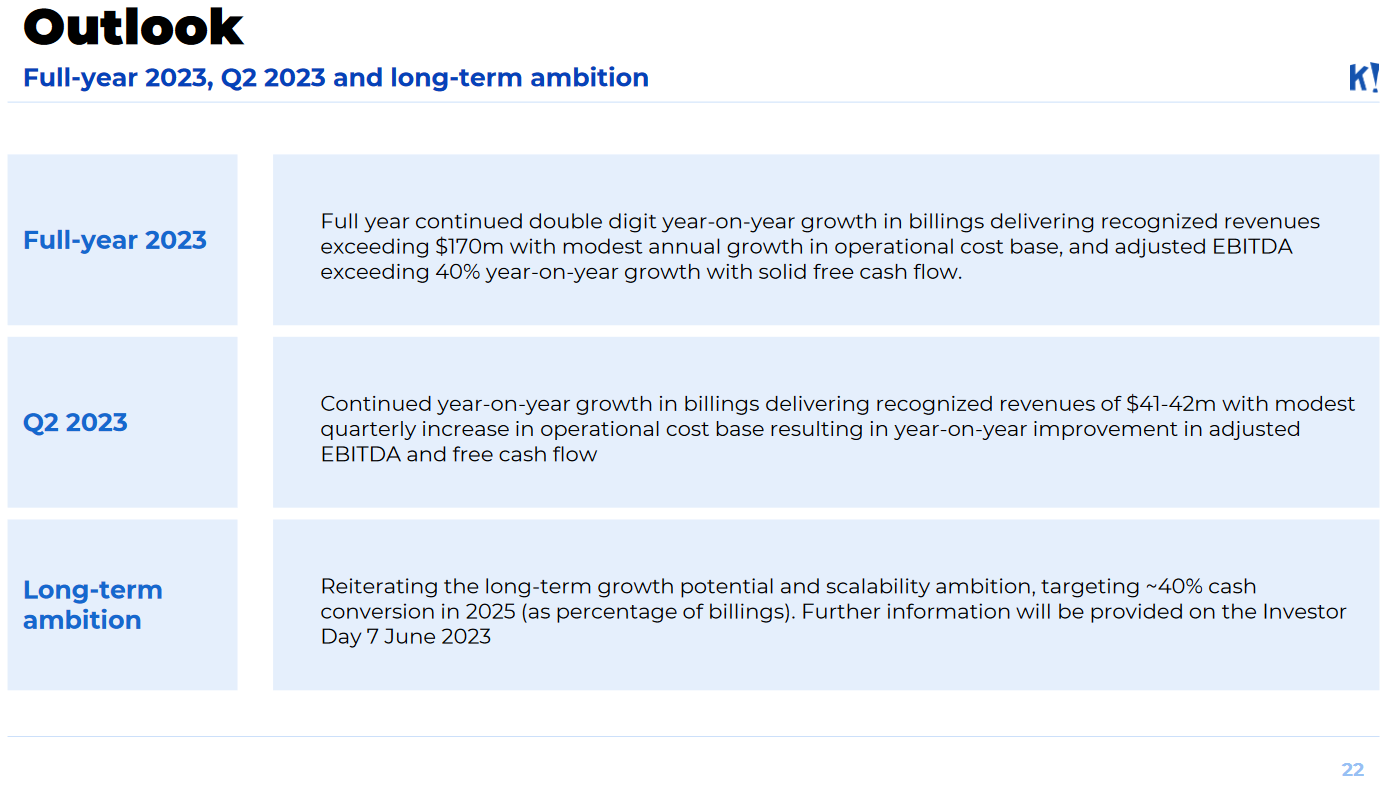 Outlook
Full-year 2023, Q2 2023 and long-term ambition

K!

Full-year 2023

Full year continued double digit year-on-year growth in billings delivering recognized revenues exceeding \$170m with modest annual growth in operational cost base, and adjusted EBITDA exceeding 40% year-on-year growth with solid free cash flow.

Q2 2023

Continued year-on-year growth in billings delivering recognized revenues of \$41-42m with modest quarterly increase in operational cost base resulting in year-on-year improvement in adjusted EBITDA and free cash flow

Long-term ambition

Reiterating the long-term growth potential and scalability ambition, targeting ~40% cash conversion in 2025 (as percentage of billings). Further information will be provided on the Investor Day 7 June 2023

22